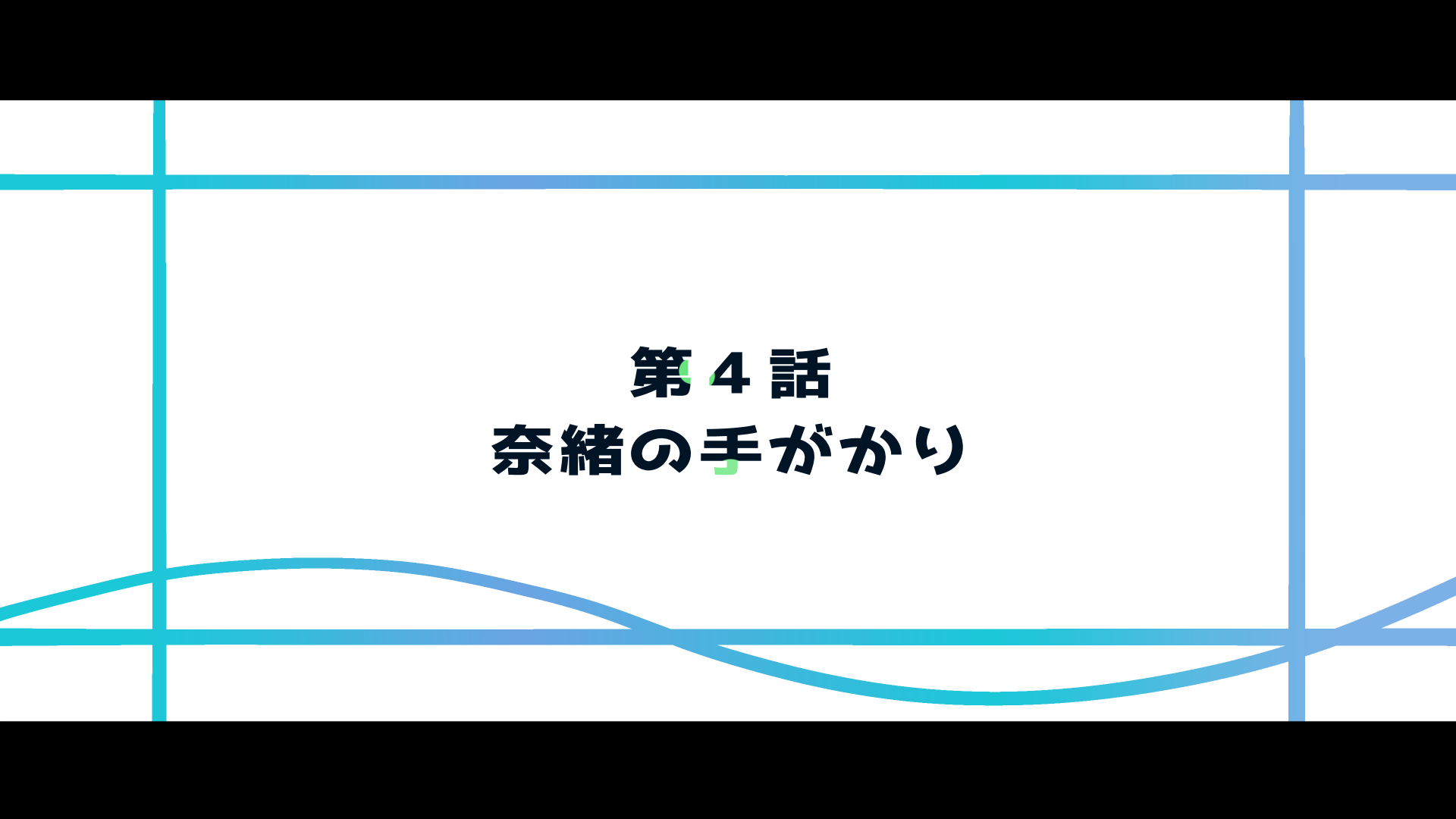 第４話
奈緒の手がかり